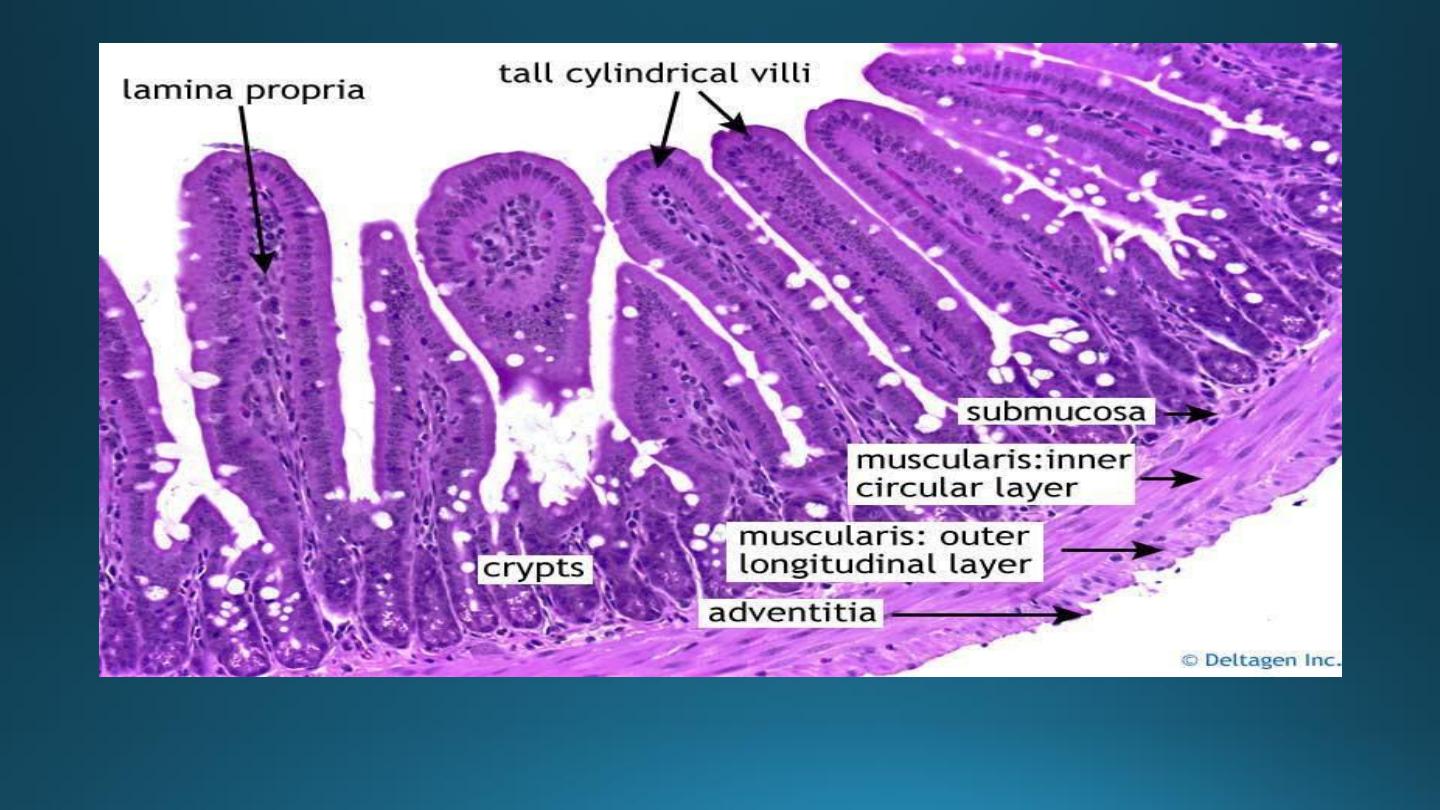 lamina propria
tall cylindrical villi
submucosa
muscularis:inner circular layer
muscularis: outer longitudinal layer
crypts
adventitia
© Deltagen Inc.